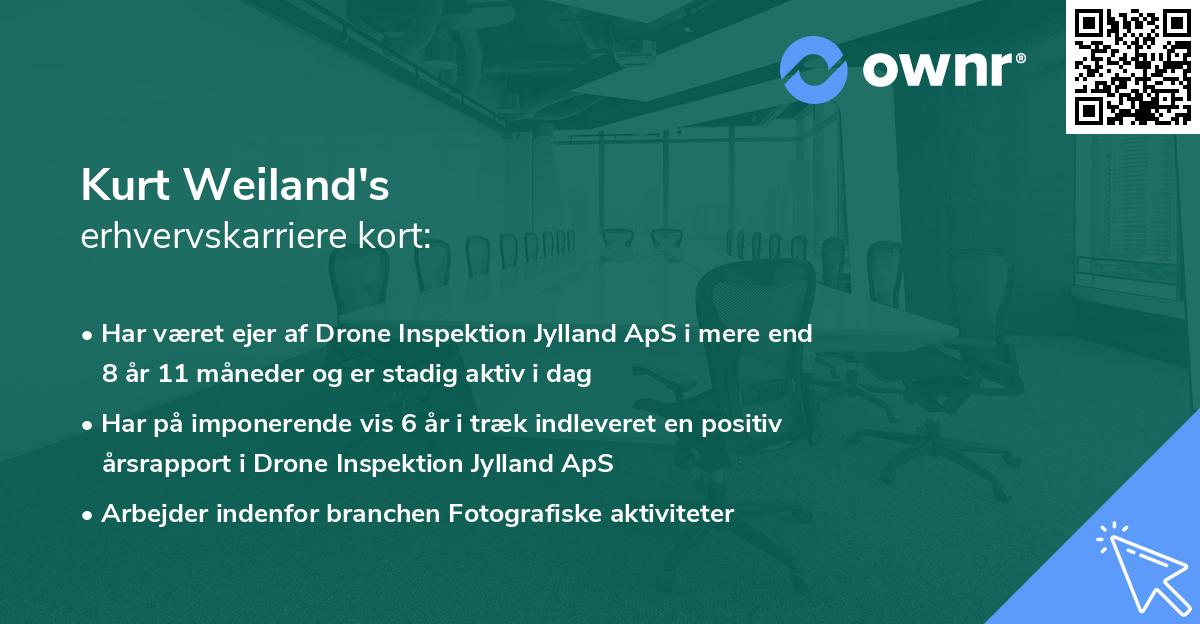 ownr®

Kurt Weiland's
erhvervskarriere kort:

• Har været ejer af Drone Inspektion Jylland ApS i mere end 8 år 11 måneder og er stadig aktiv i dag

• Har på imponerende vis 6 år i træk indleveret en positiv årsrapport i Drone Inspektion Jylland ApS

• Arbejder indenfor branchen Fotografiske aktiviteter